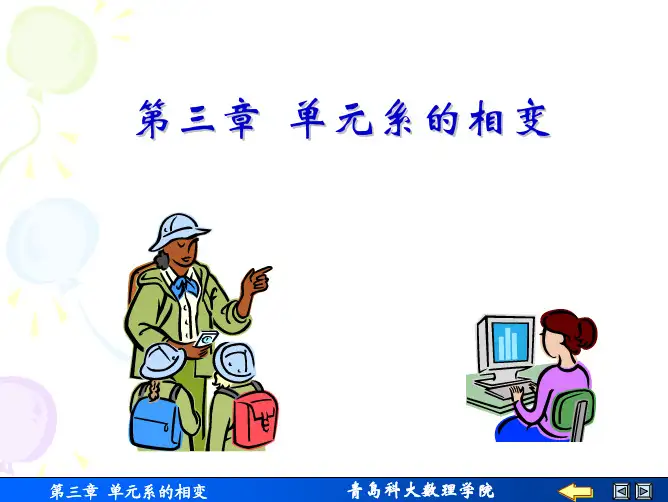 第三章 单元系的相变

第三章 单元系的相变

青岛科大数理学院